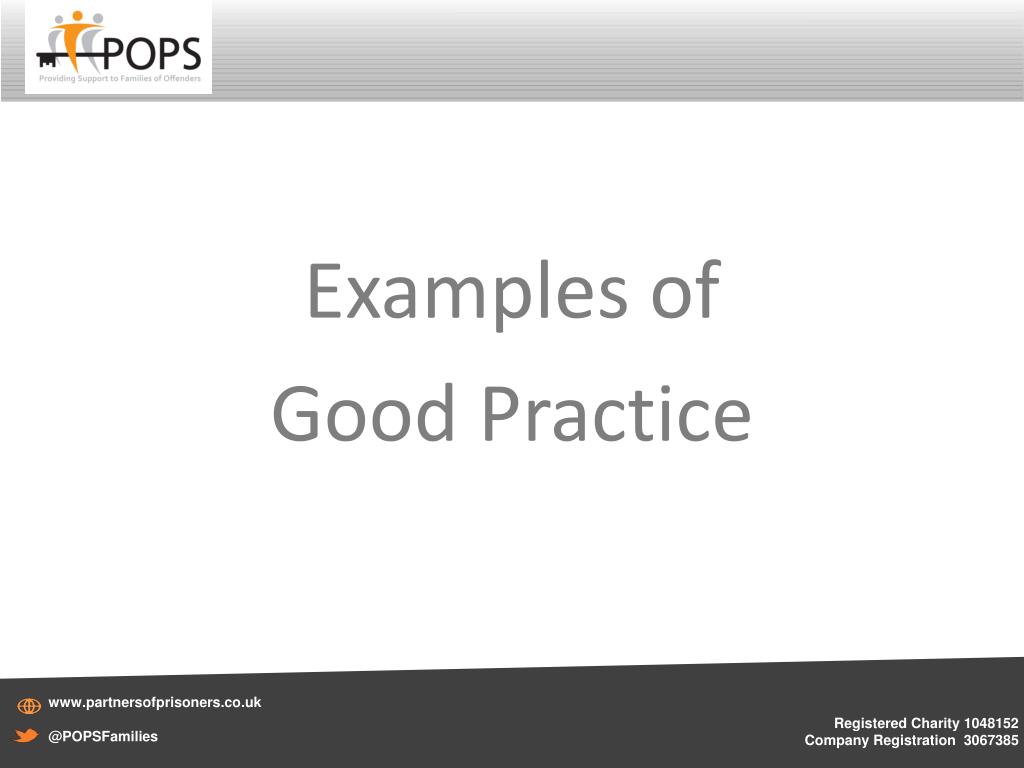 POPS
Providing Support to Families of Offenders

Examples of
Good Practice

www.partnersofprisoners.co.uk
@POPSFamilies

Registered Charity 1048152
Company Registration 3067385